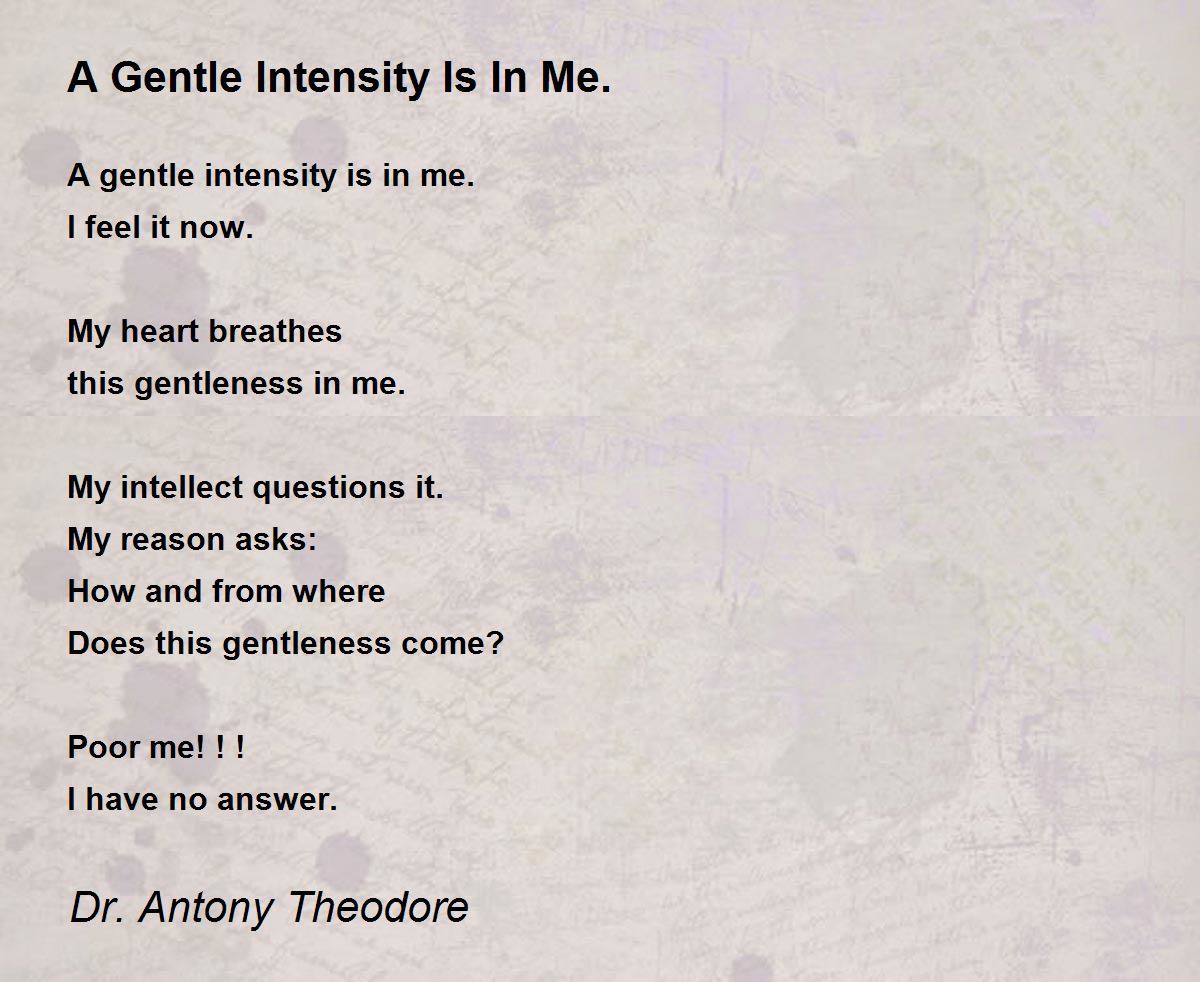 A Gentle Intensity Is In Me.

A gentle intensity is in me.
I feel it now.

My heart breathes
this gentleness in me.

My intellect questions it.
My reason asks:
How and from where
Does this gentleness come?

Poor me! ! !
I have no answer.

Dr. Antony Theodore